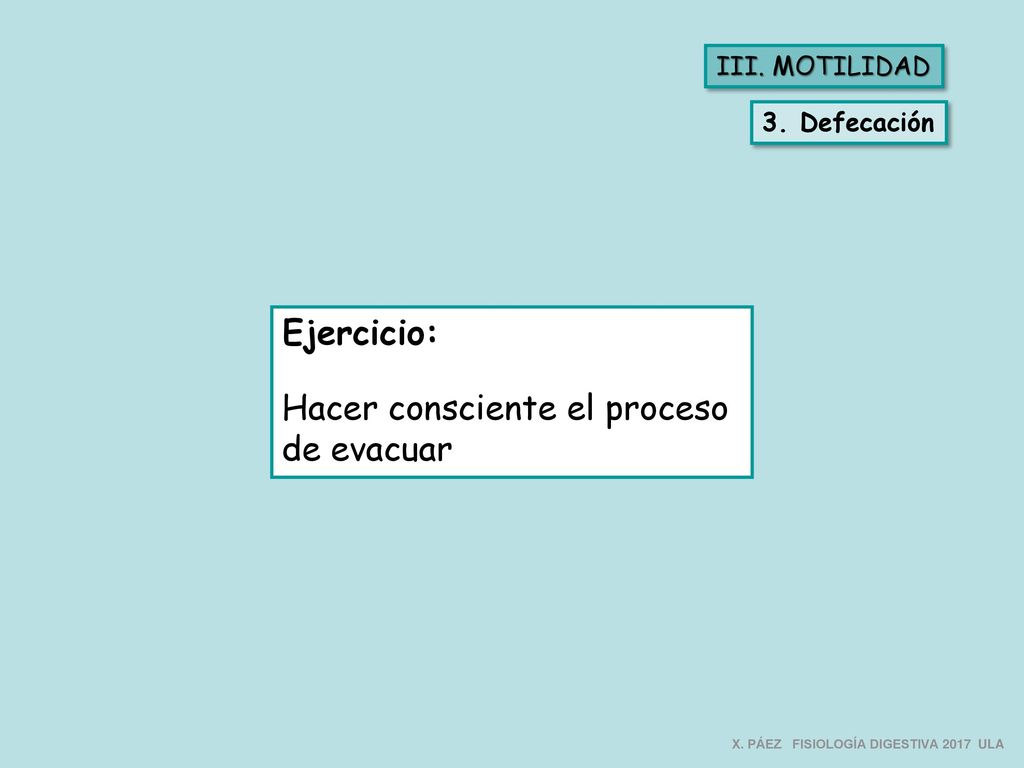 III. MOTILIDAD

3. Defecación

Ejercicio:

Hacer consciente el proceso de evacuar

X. PÁEZ FISIOLOGÍA DIGESTIVA 2017 ULA